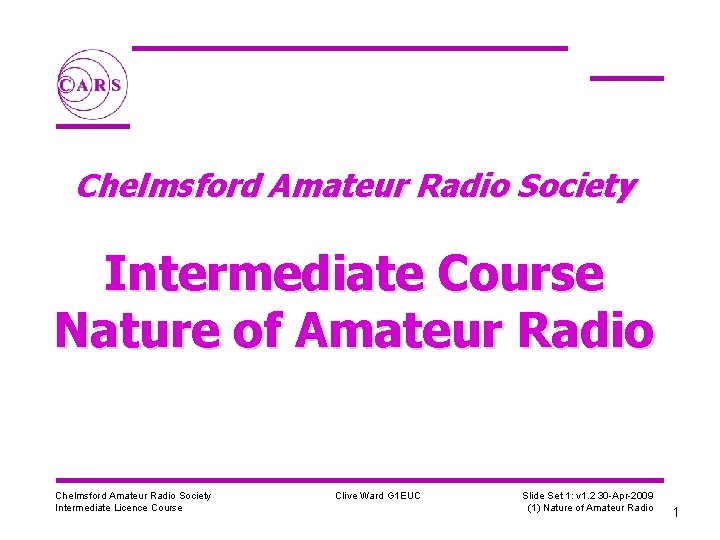 CARS

Chelmsford Amateur Radio Society

Intermediate Course
Nature of Amateur Radio

Chelmsford Amateur Radio Society
Intermediate Licence Course

Clive Ward G1EUC

Slide Set 1: v1.2 30-Apr-2009
(1) Nature of Amateur Radio

1